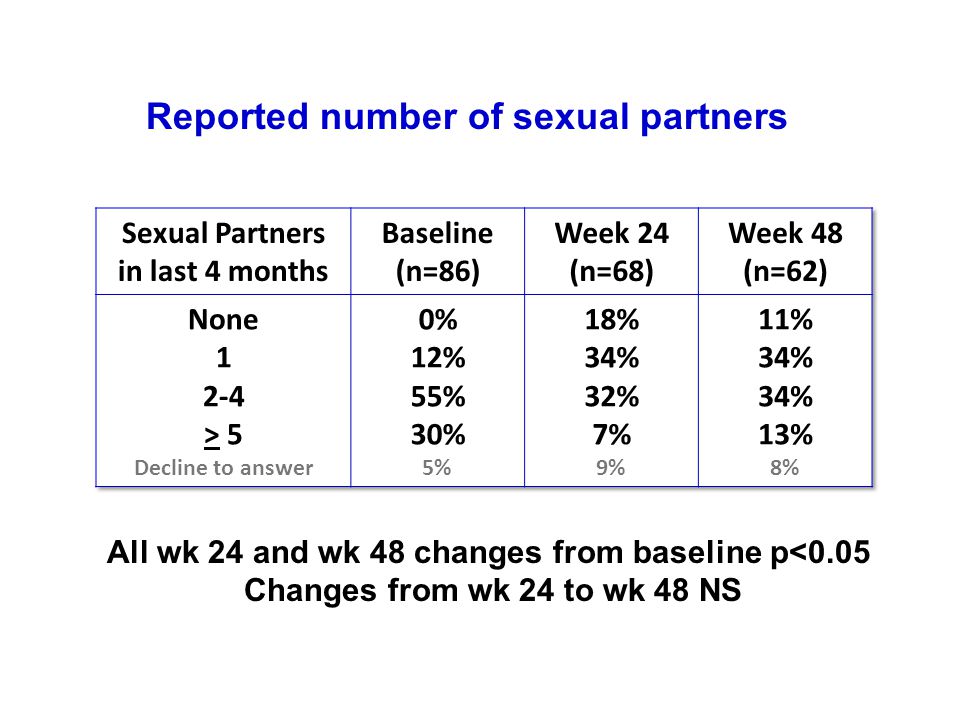 Reported number of sexual partners

| Sexual Partners in last 4 months | Baseline (n=86) | Week 24 (n=68) | Week 48 (n=62) |
|---|---|---|---|
| None | 0% | 18% | 11% |
| 1 | 12% | 34% | 34% |
| 2-4 | 55% | 32% | 34% |
| $\geq$ 5 | 30% | 7% | 13% |
| Decline to answer | 5% | 9% | 8% |

All wk 24 and wk 48 changes from baseline p<0.05
Changes from wk 24 to wk 48 NS